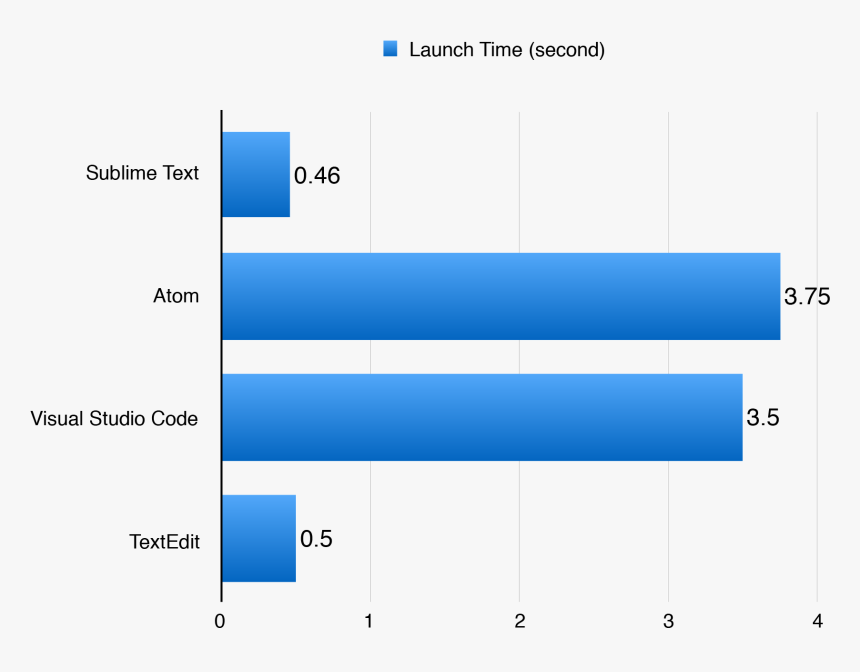 Launch Time (second)

Sublime Text
0.46

Atom
3.75

Visual Studio Code
3.5

TextEdit
0.5

0
1
2
3
4